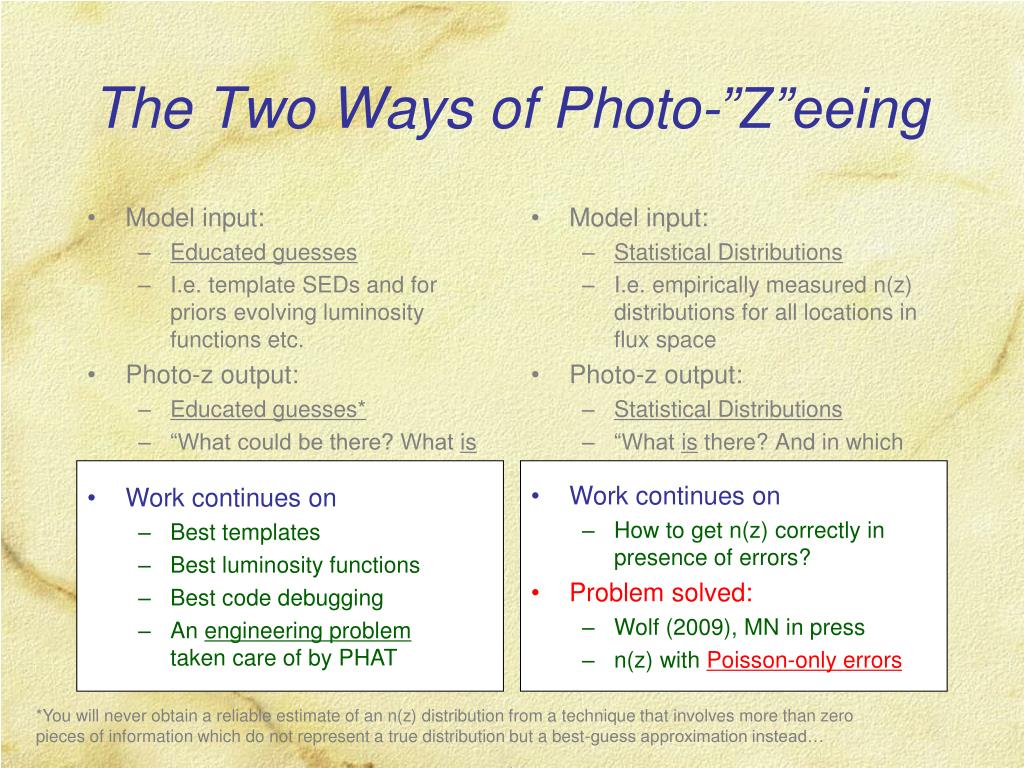 The Two Ways of Photo-”Z”eeing

• Model input:
– Educated guesses
– I.e. template SEDs and for priors evolving luminosity functions etc.
• Photo-z output:
– Educated guesses*
– “What could be there? What is

• Work continues on
– Best templates
– Best luminosity functions
– Best code debugging
– An engineering problem taken care of by PHAT

• Model input:
– Statistical Distributions
– I.e. empirically measured n(z) distributions for all locations in flux space
• Photo-z output:
– Statistical Distributions
– “What is there? And in which

• Work continues on
– How to get n(z) correctly in presence of errors?
• Problem solved:
– Wolf (2009), MN in press
– n(z) with Poisson-only errors

*You will never obtain a reliable estimate of an n(z) distribution from a technique that involves more than zero pieces of information which do not represent a true distribution but a best-guess approximation instead…